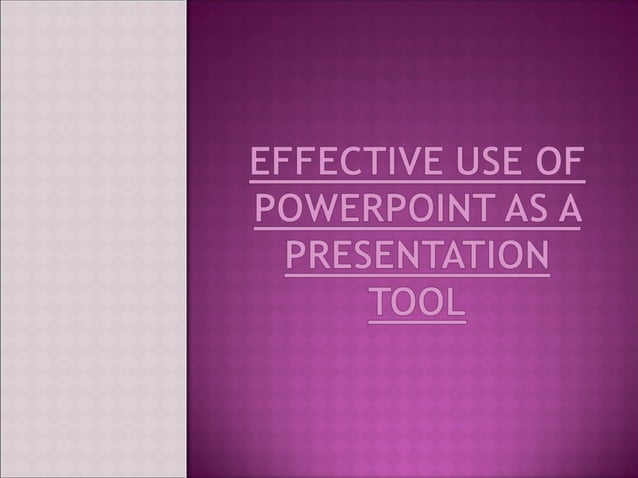 EFFECTIVE USE OF POWERPOINT AS A PRESENTATION TOOL